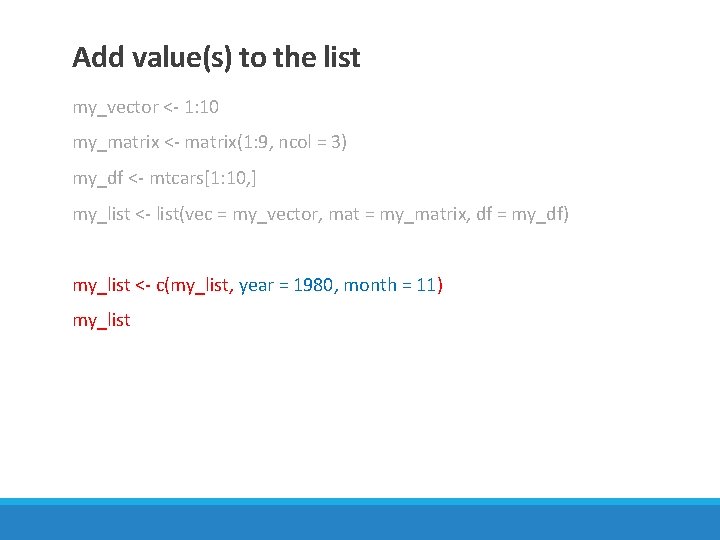 Add value(s) to the list

my_vector <- 1:10

my_matrix <- matrix(1:9, ncol = 3)

my_df <- mtcars[1:10,]

my_list <- list(vec = my_vector, mat = my_matrix, df = my_df)

my_list <- c(my_list, year = 1980, month = 11)

my_list